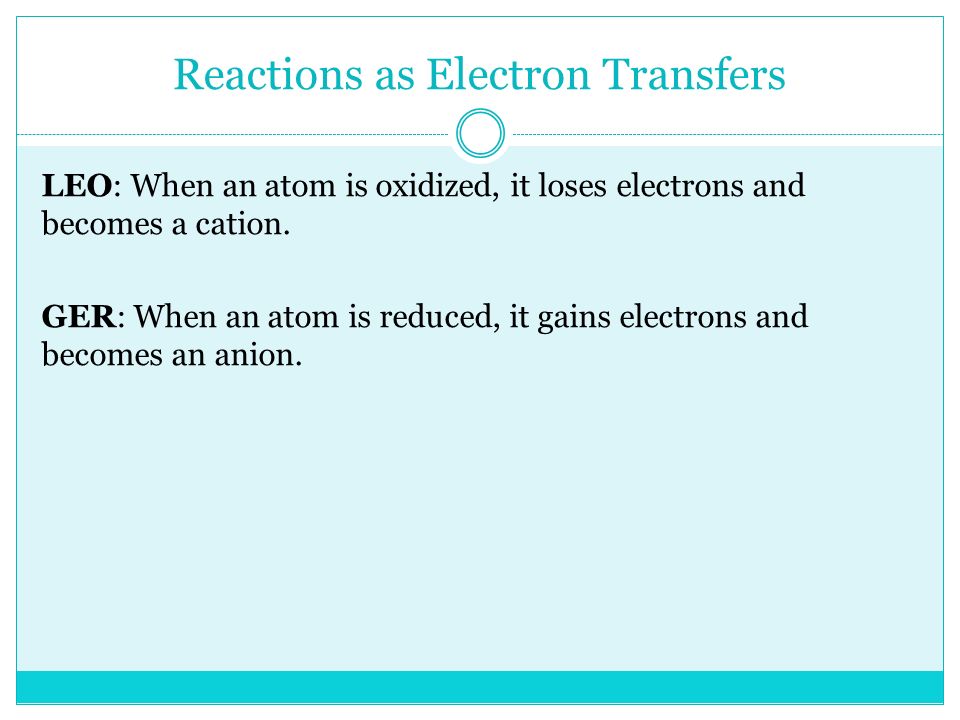 Reactions as Electron Transfers

LEO: When an atom is oxidized, it loses electrons and becomes a cation.

GER: When an atom is reduced, it gains electrons and becomes an anion.